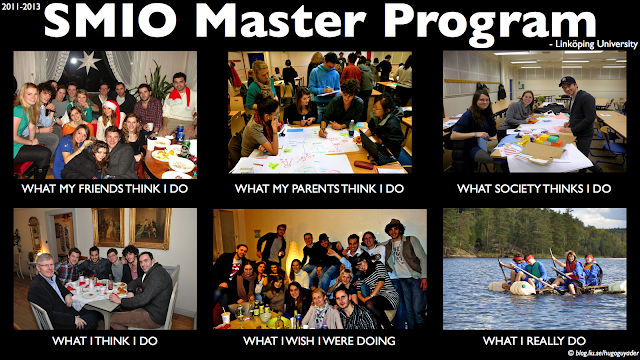 2011-2013 SMIO Master Program

- Linköping University

WHAT MY FRIENDS THINK I DO

WHAT MY PARENTS THINK I DO

WHAT SOCIETY THINKS I DO

WHAT I THINK I DO

WHAT I WISH I WERE DOING

WHAT I REALLY DO

© blog.liu.se/hugoguyader